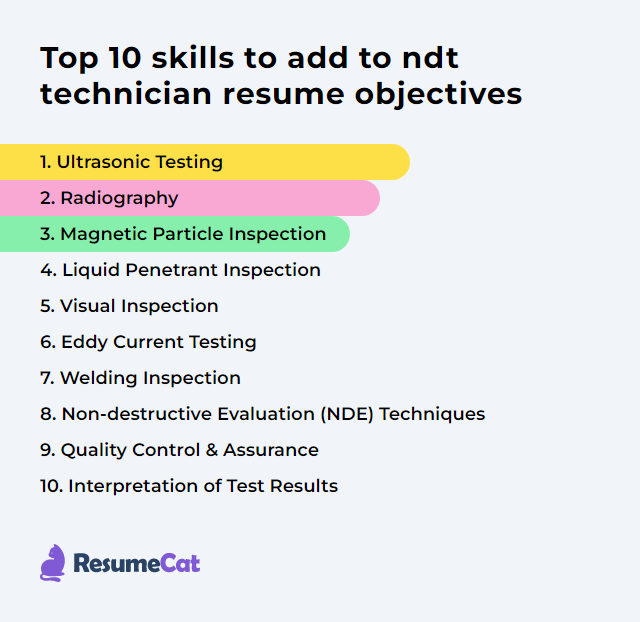 Top 10 skills to add to ndt technician resume objectives

1. Ultrasonic Testing
2. Radiography
3. Magnetic Particle Inspection
4. Liquid Penetrant Inspection
5. Visual Inspection
6. Eddy Current Testing
7. Welding Inspection
8. Non-destructive Evaluation (NDE) Techniques
9. Quality Control & Assurance
10. Interpretation of Test Results

ResumeCat